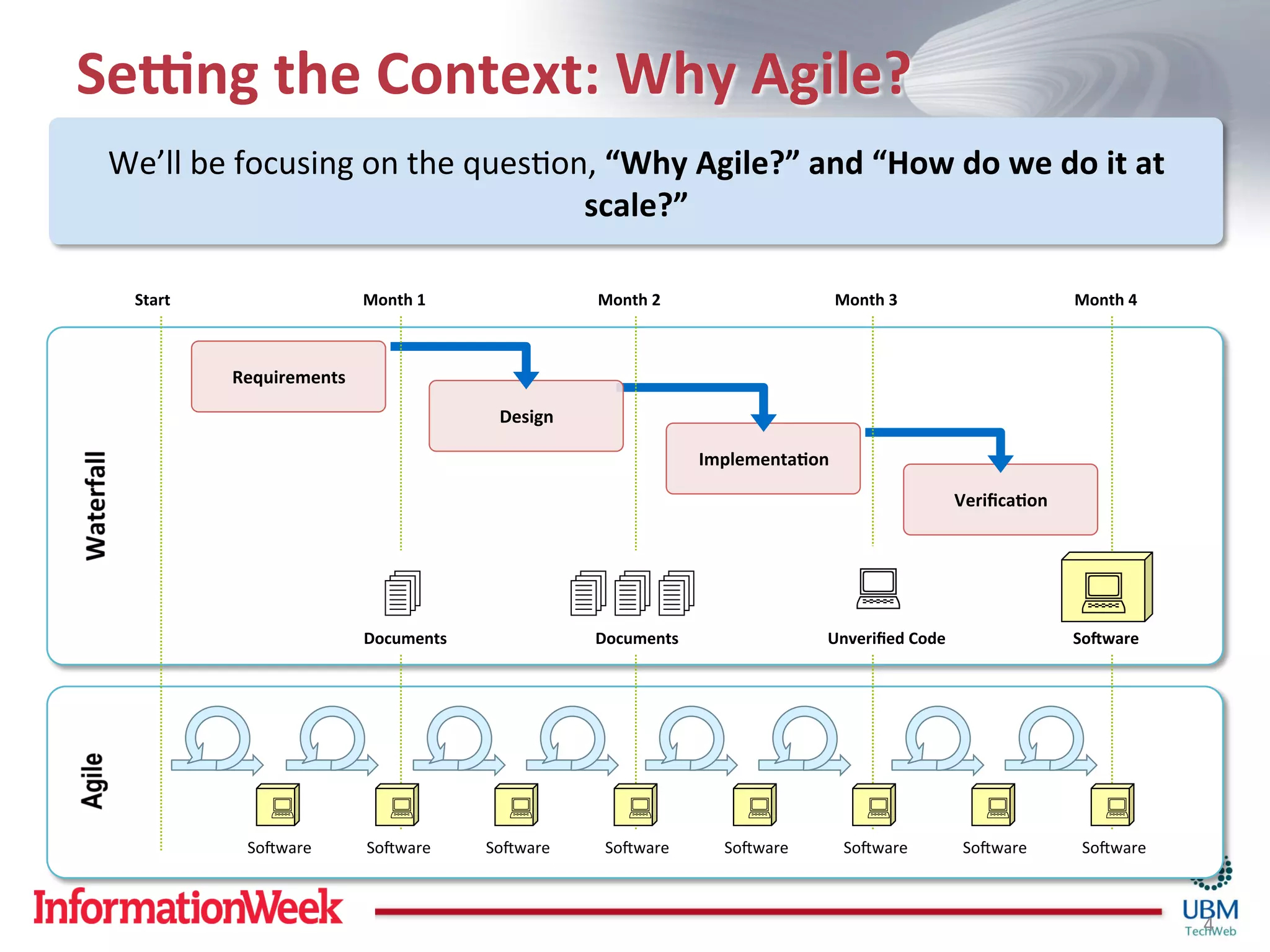 Setting the Context: Why Agile?

We'll be focusing on the question, "Why Agile?" and "How do we do it at scale?"

Start
Month 1
Month 2
Month 3
Month 4

Waterfall

Requirements
Design
Implementation
Verification

Documents
Documents
Unverified Code
Software

Agile

Software
Software
Software
Software
Software
Software
Software
Software

InformationWeek

UBM
TechWeb
4